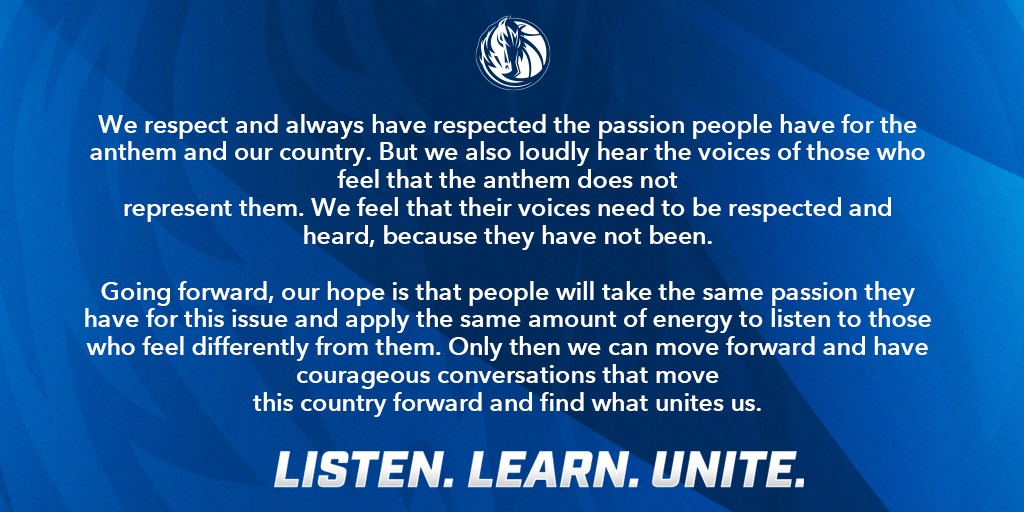 We respect and always have respected the passion people have for the anthem and our country. But we also loudly hear the voices of those who feel that the anthem does not represent them. We feel that their voices need to be respected and heard, because they have not been.

Going forward, our hope is that people will take the same passion they have for this issue and apply the same amount of energy to listen to those who feel differently from them. Only then we can move forward and have courageous conversations that move this country forward and find what unites us.

LISTEN. LEARN. UNITE.